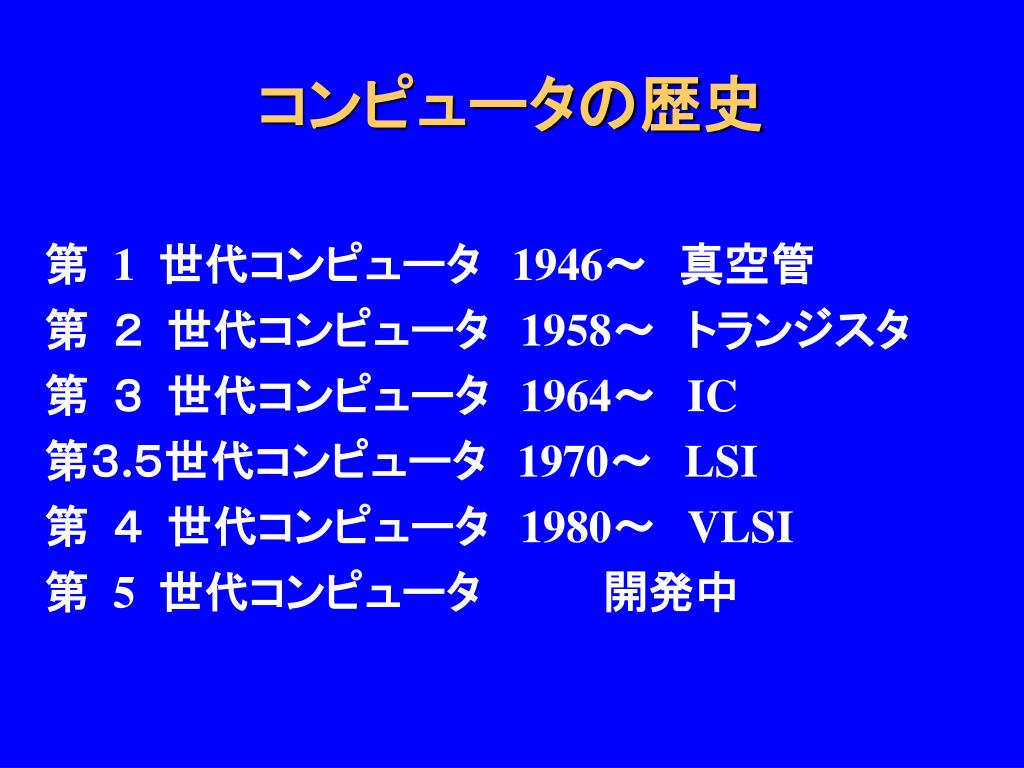 コンピュータの歴史

第 1 世代コンピュータ 1946～ 真空管
第 ２ 世代コンピュータ 1958～ トランジスタ
第 ３ 世代コンピュータ 1964～ IC
第３.５世代コンピュータ 1970～ LSI
第 ４ 世代コンピュータ 1980～ VLSI
第 5 世代コンピュータ 開発中